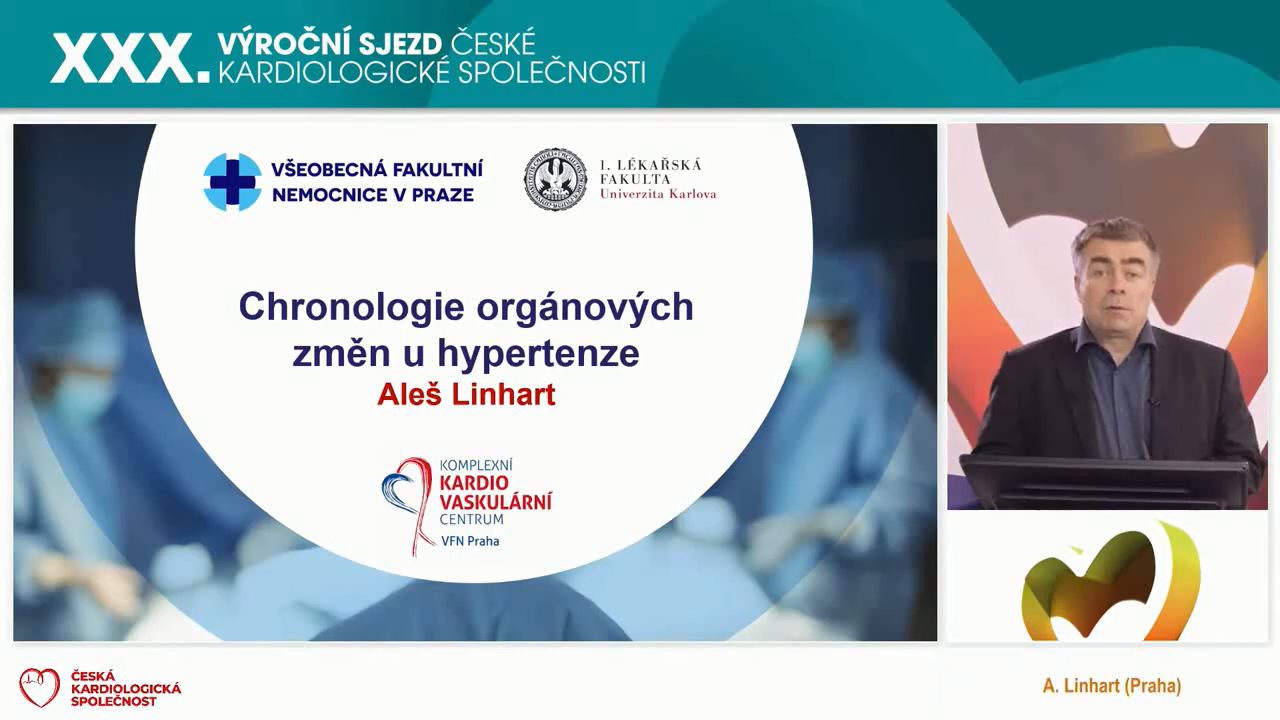 XXX. VÝROČNÍ SJEZD ČESKÉ KARDIOLOGICKÉ SPOLEČNOSTI

VŠEOBECNÁ FAKULTNÍ NEMOCNICE V PRAZE

1. LÉKAŘSKÁ FAKULTA Univerzita Karlova

Chronologie orgánových změn u hypertenze

Aleš Linhart

KOMPLEXNÍ KARDIO VASKULÁRNÍ CENTRUM VFN Praha

ČESKÁ KARDIOLOGICKÁ SPOLEČNOST

A. Linhart (Praha)